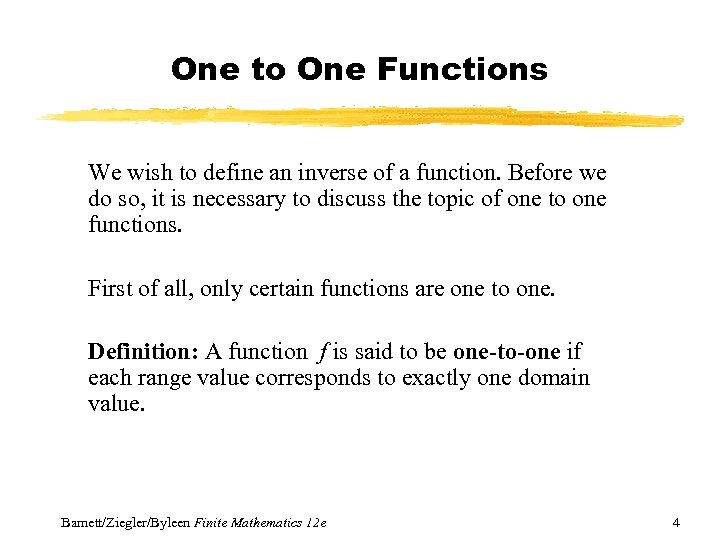 One to One Functions

We wish to define an inverse of a function. Before we do so, it is necessary to discuss the topic of one to one functions.

First of all, only certain functions are one to one.

Definition: A function $f$ is said to be one-to-one if each range value corresponds to exactly one domain value.

Barnett/Ziegler/Byleen Finite Mathematics 12e

4